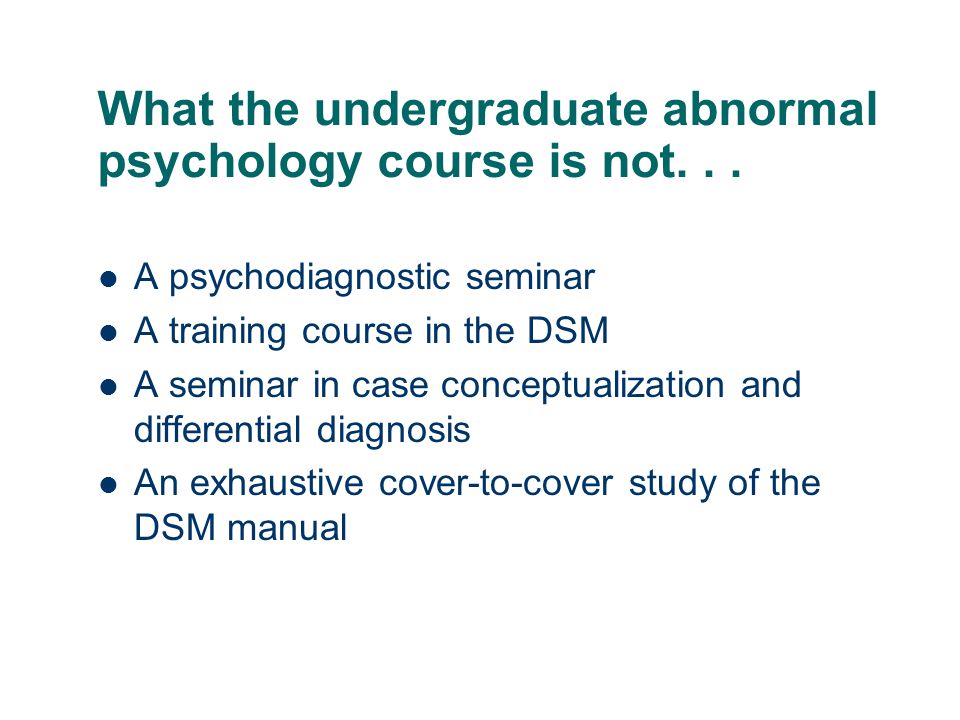 What the undergraduate abnormal psychology course is not. . .

- A psychodiagnostic seminar
- A training course in the DSM
- A seminar in case conceptualization and differential diagnosis
- An exhaustive cover-to-cover study of the DSM manual